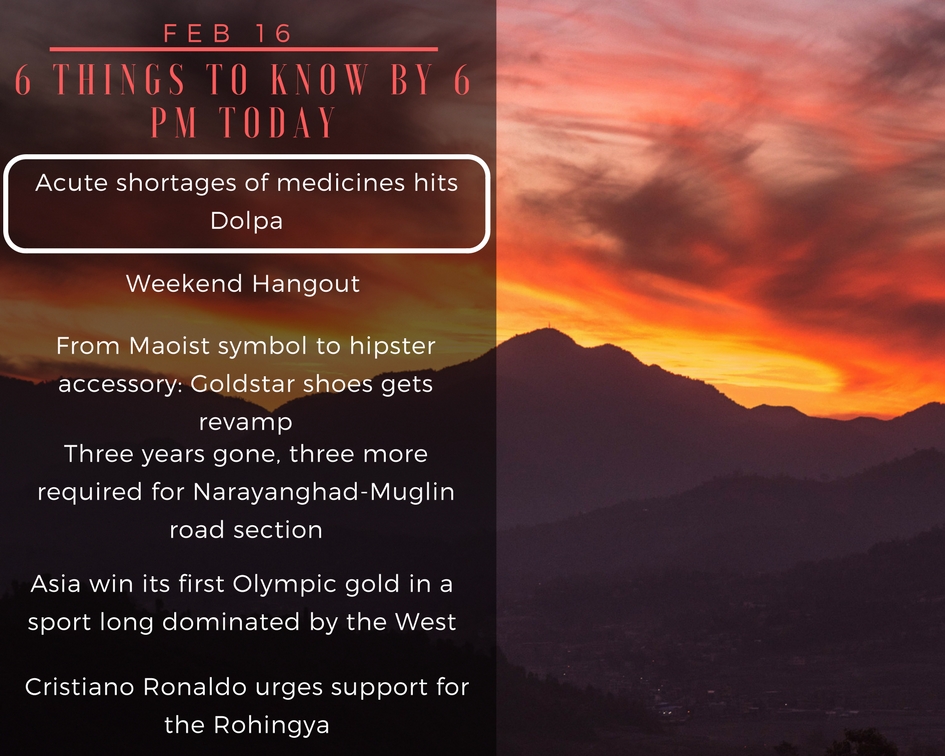 FEB 16

6 THINGS TO KNOW BY 6 PM TODAY

Acute shortages of medicines hits Dolpa

Weekend Hangout

From Maoist symbol to hipster accessory: Goldstar shoes gets revamp

Three years gone, three more required for Narayanghad-Muglin road section

Asia win its first Olympic gold in a sport long dominated by the West

Cristiano Ronaldo urges support for the Rohingya